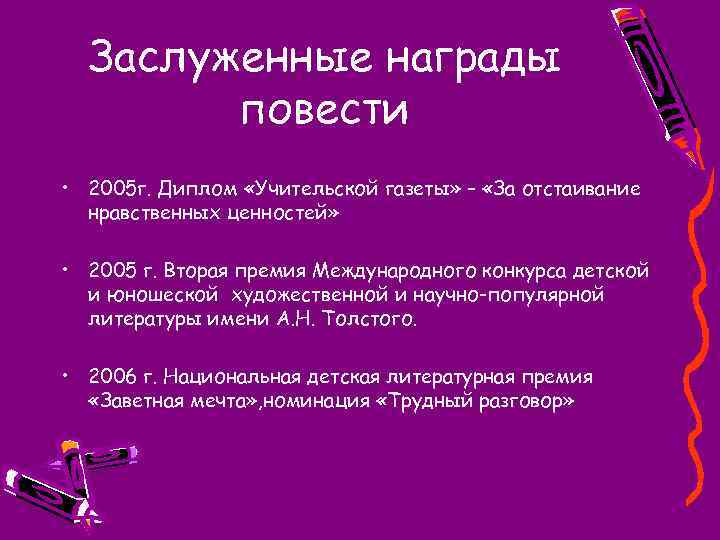 Заслуженные награды повести

• 2005г. Диплом «Учительской газеты» – «За отстаивание нравственных ценностей»

• 2005 г. Вторая премия Международного конкурса детской и юношеской художественной и научно-популярной литературы имени А.Н. Толстого.

• 2006 г. Национальная детская литературная премия «Заветная мечта»,номинация «Трудный разговор»